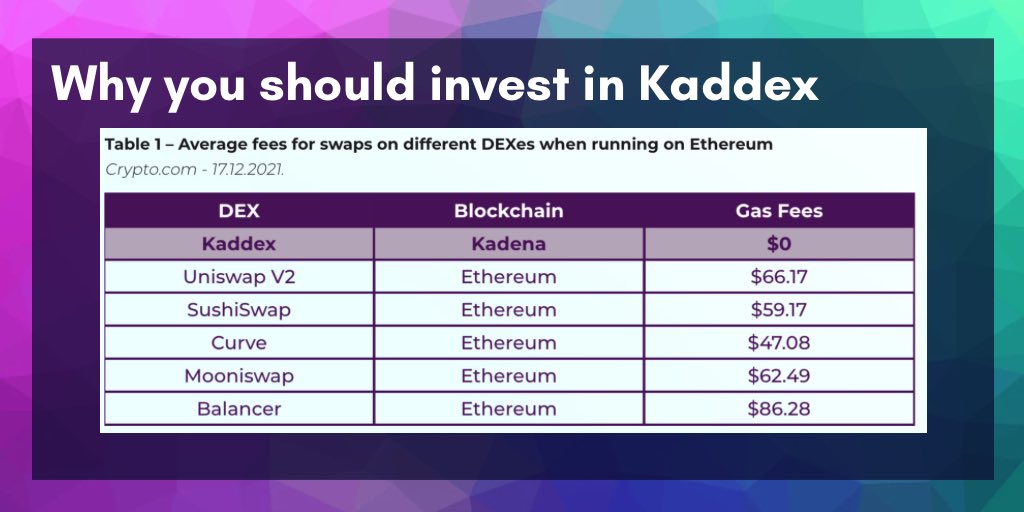 Why you should invest in Kaddex

Table 1 – Average fees for swaps on different DEXes when running on Ethereum
Crypto.com - 17.12.2021.

| DEX | Blockchain | Gas Fees |
|---|---|---|
| Kaddex | Kadena | \$0 |
| Uniswap V2 | Ethereum | \$66.17 |
| SushiSwap | Ethereum | \$59.17 |
| Curve | Ethereum | \$47.08 |
| Mooniswap | Ethereum | \$62.49 |
| Balancer | Ethereum | \$86.28 |